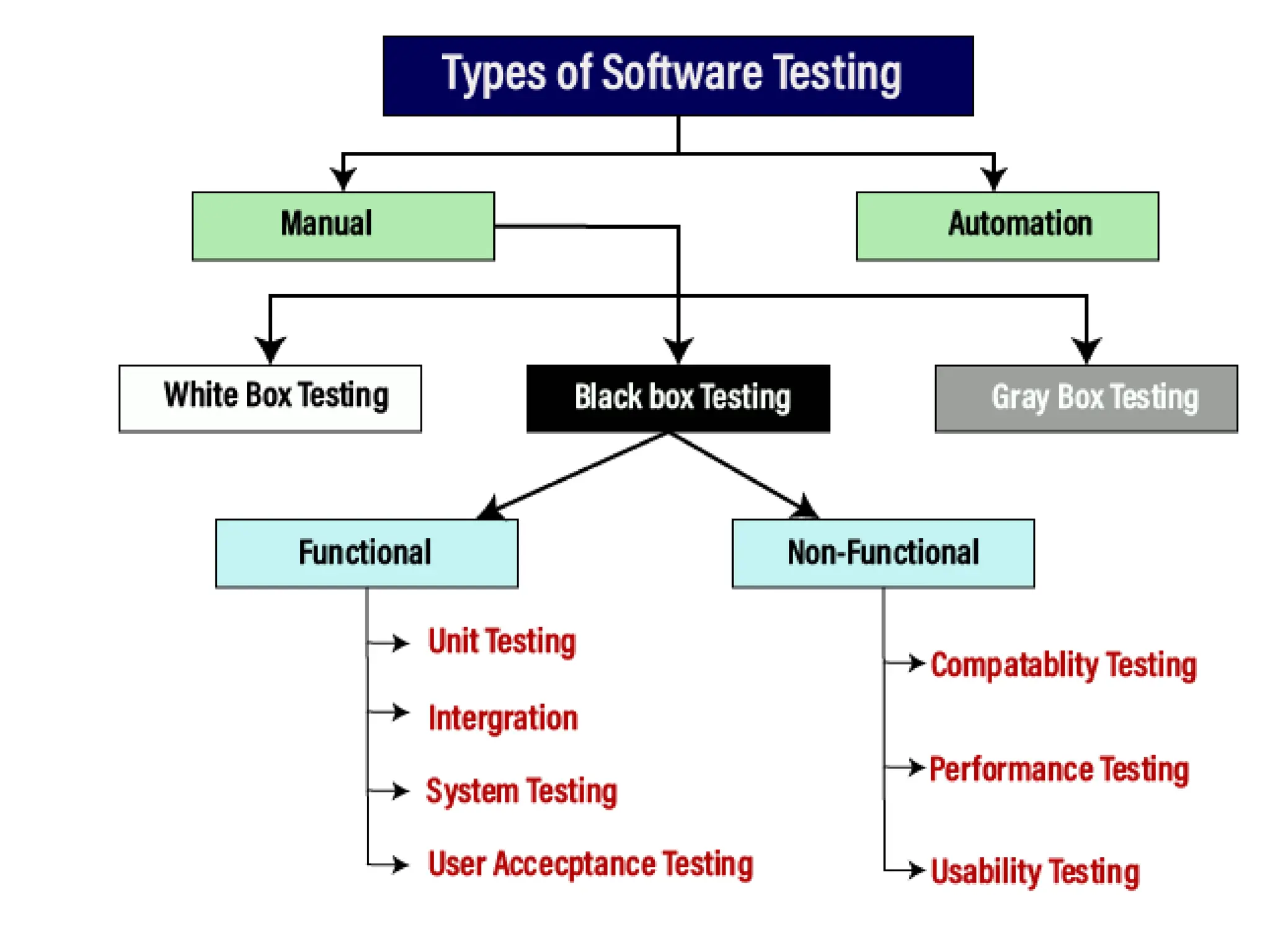 Types of Software Testing

Manual

Automation

White Box Testing

Black box Testing

Gray Box Testing

Functional

Non-Functional

Unit Testing

Intergration

System Testing

User Accecptance Testing

Compatablity Testing

Performance Testing

Usability Testing